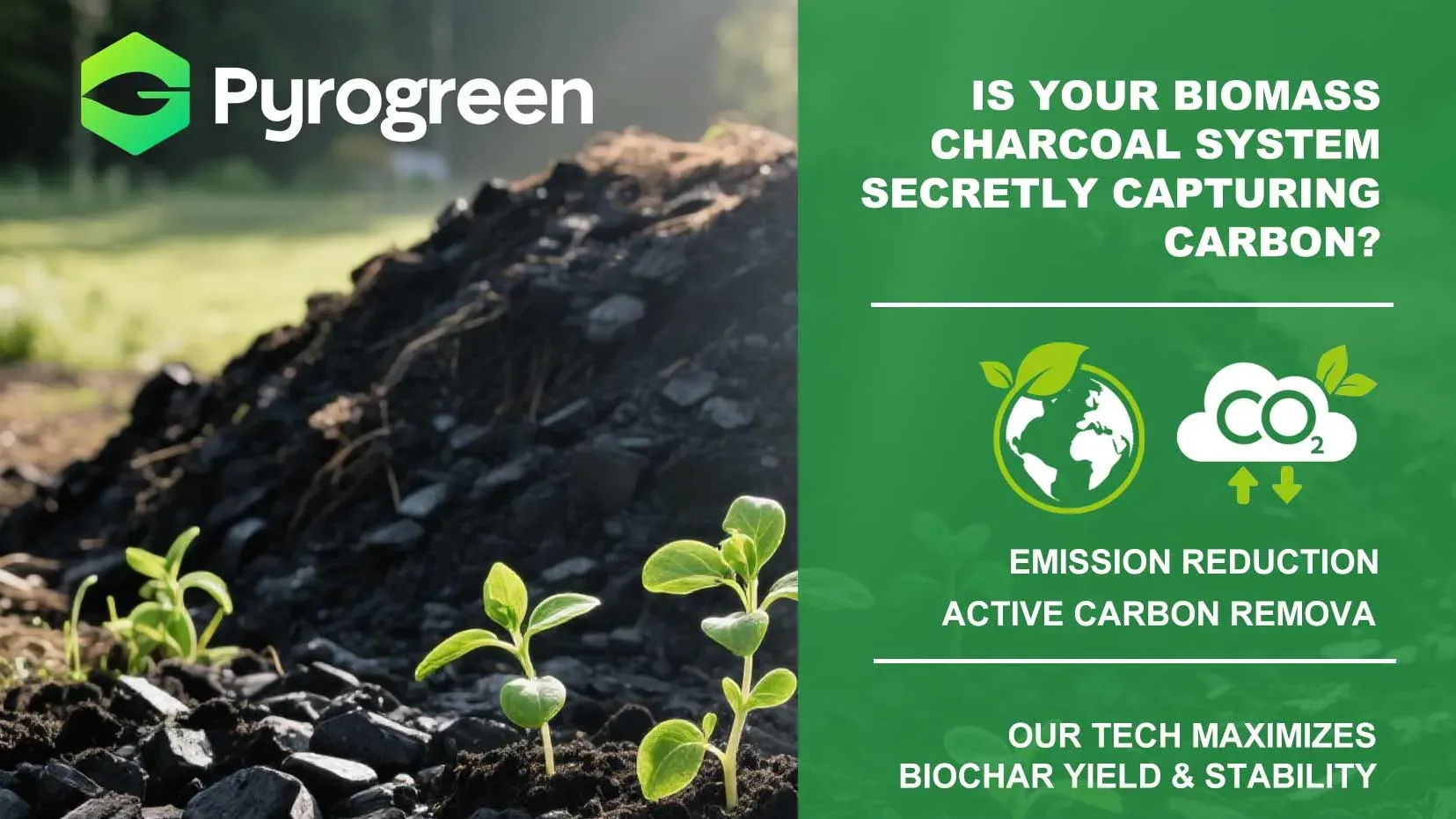 Pyrogreen

IS YOUR BIOMASS CHARCOAL SYSTEM SECRETLY CAPTURING CARBON?

$CO_2$

EMISSION REDUCTION

ACTIVE CARBON REMOVA

OUR TECH MAXIMIZES BIOCHAR YIELD & STABILITY